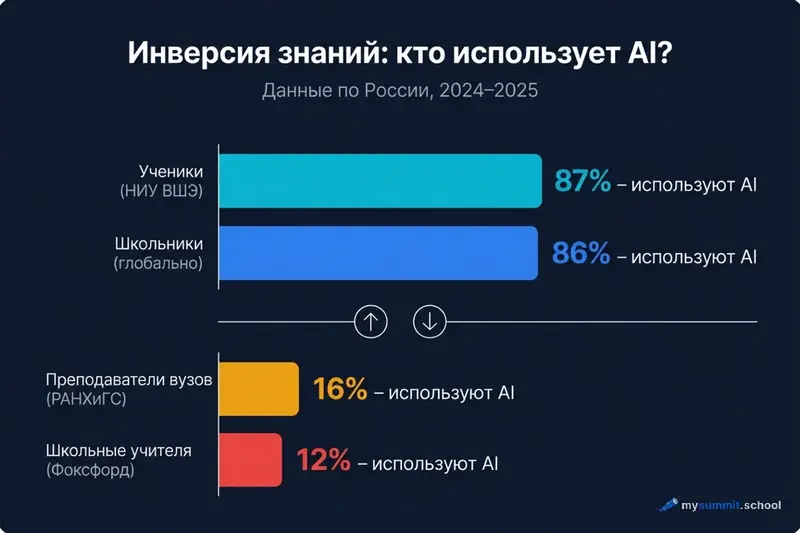 Инверсия знаний: кто использует AI?

Данные по России, 2024–2025

Ученики
(НИУ ВШЭ)

87% – используют AI

Школьники
(глобально)

86% – используют AI

Преподаватели вузов
(РАНХиГС)

16% – используют AI

Школьные учителя
(Фоксфорд)

12% – используют AI

mysummit.school